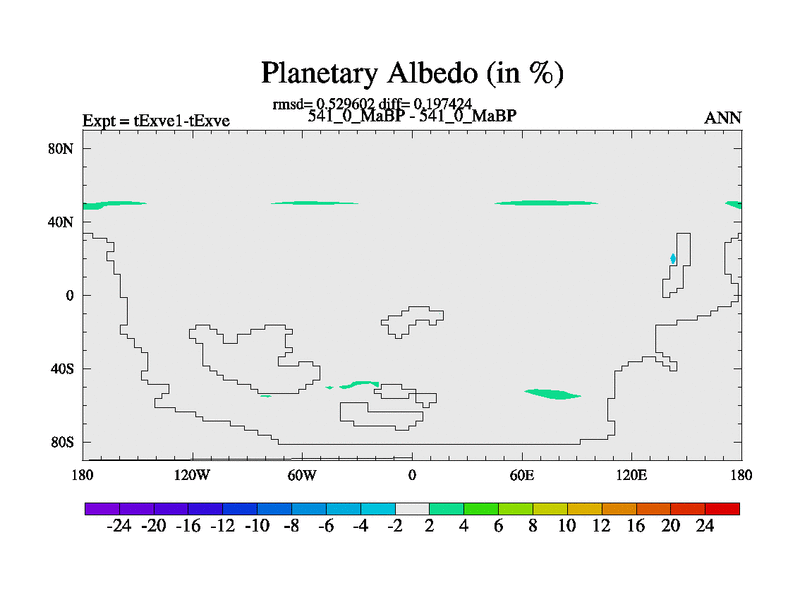 Planetary Albedo (in %)

rmsd= 0.529602 diff= 0.197424

Expt = tExve1-tExve

541_0_MaBP - 541_0_MaBP

ANN

80N
40N
0
40S
80S

180 120W 60W 0 60E 120E 180

-24 -20 -16 -12 -10 -8 -6 -4 -2 2 4 6 8 10 12 16 20 24